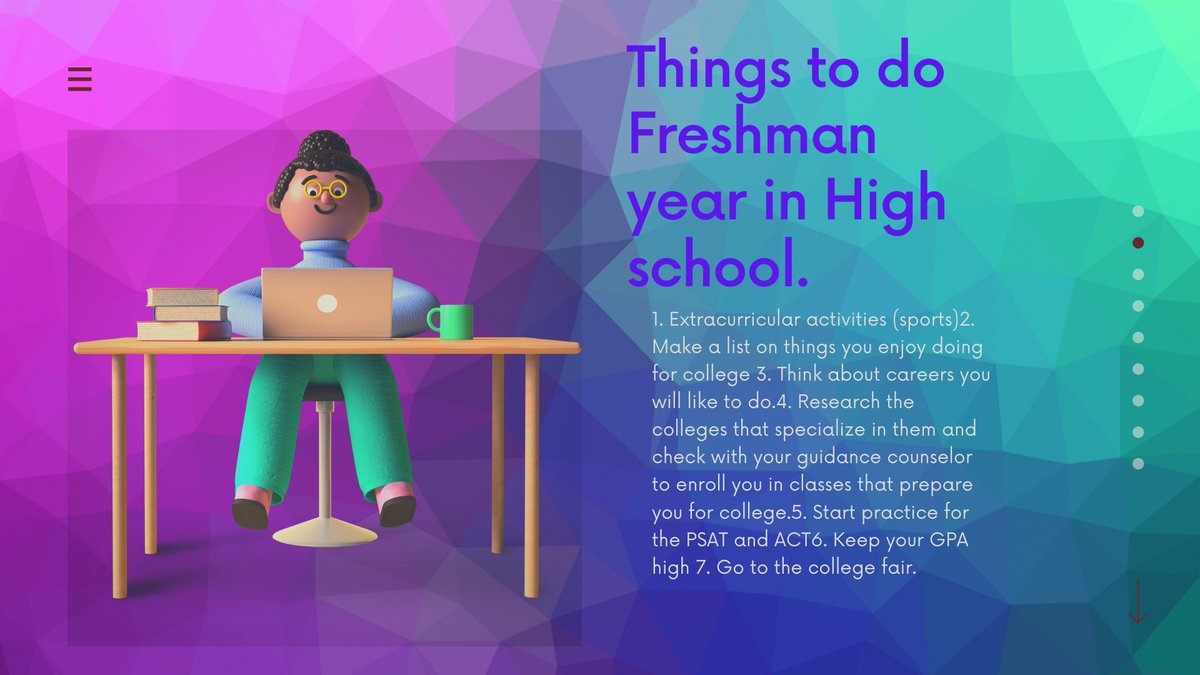 Things to do Freshman year in High school.

1. Extracurricular activities (sports)2. Make a list on things you enjoy doing for college 3. Think about careers you will like to do.4. Research the colleges that specialize in them and check with your guidance counselor to enroll you in classes that prepare you for college.5. Start practice for the PSAT and ACT6. Keep your GPA high 7. Go to the college fair.